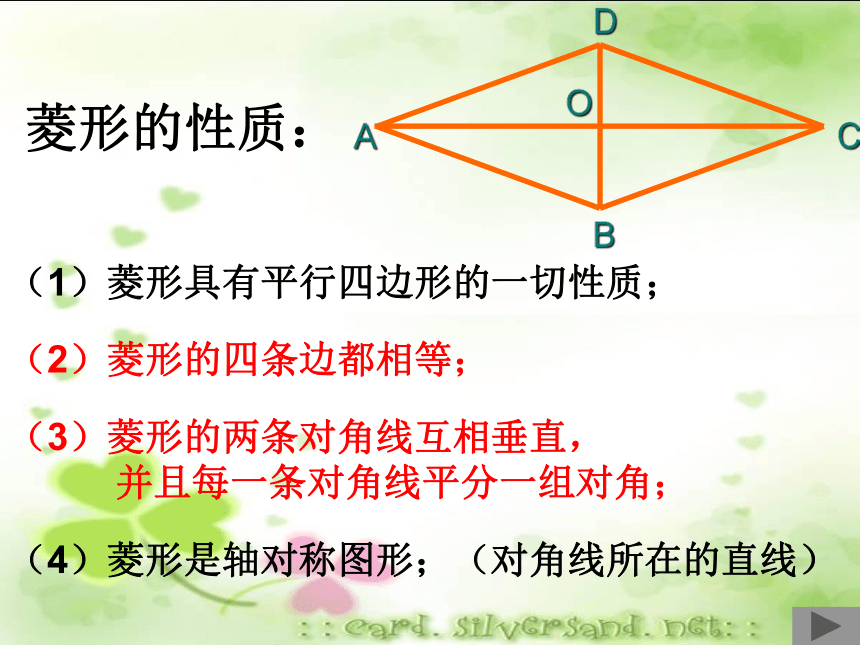 菱形的性质：

D
O
A
C
B

（1）菱形具有平行四边形的一切性质；

（2）菱形的四条边都相等；

（3）菱形的两条对角线互相垂直，并且每一条对角线平分一组对角；

（4）菱形是轴对称图形；（对角线所在的直线）

::card.silversand.net::